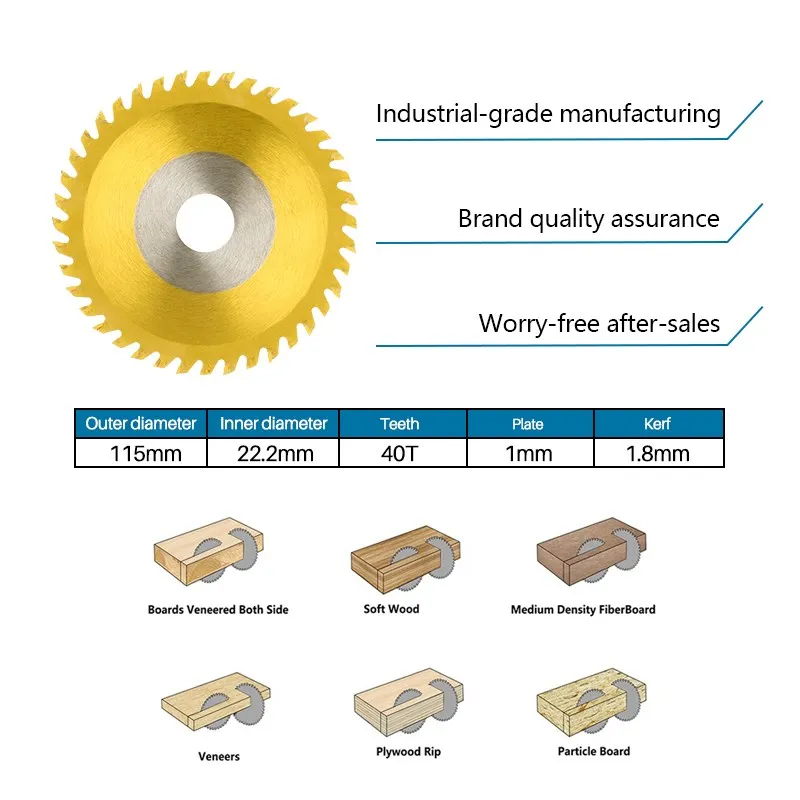 Industrial-grade manufacturing

Brand quality assurance

Worry-free after-sales

| Outer diameter | Inner diameter | Teeth | Plate | Kerf |
|---|---|---|---|---|
| 115mm | 22.2mm | 40T | 1mm | 1.8mm |

Boards Veneered Both Side

Soft Wood

Medium Density FiberBoard

Veneers

Plywood Rip

Particle Board